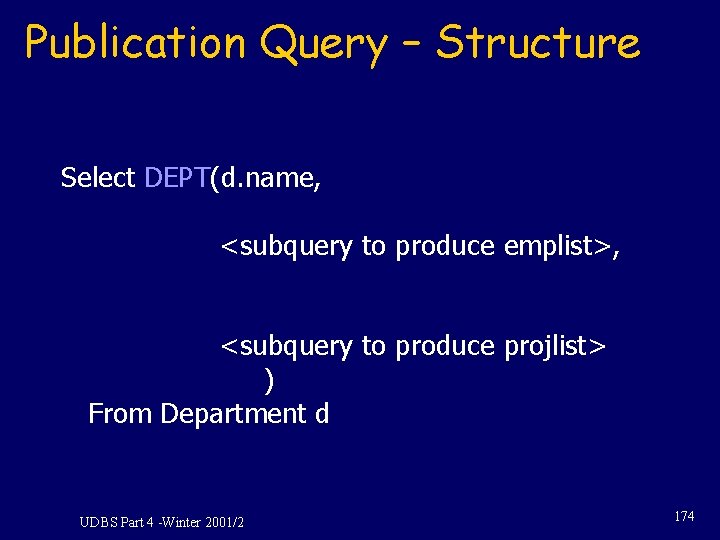 Publication Query – Structure

Select DEPT(d.name,

<subquery to produce emplist>,

<subquery to produce projlist>
)
From Department d

UDBS Part 4 -Winter 2001/2

174